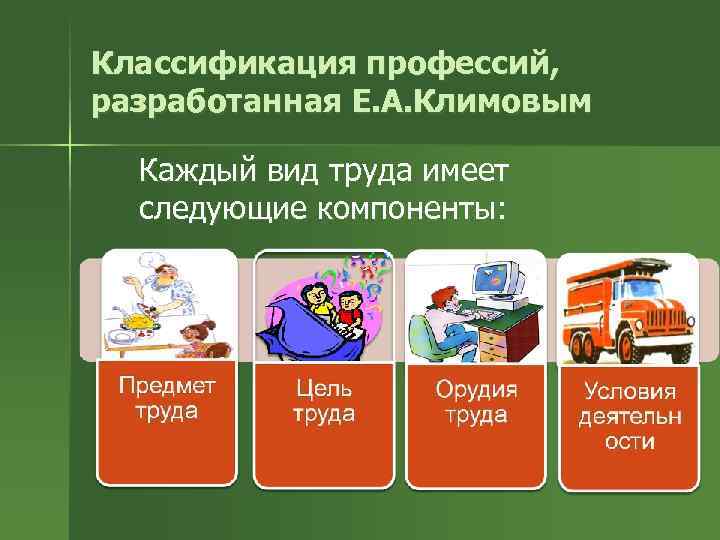 Классификация профессий, разработанная Е.А.Климовым

Каждый вид труда имеет следующие компоненты:

Предмет труда

Цель труда

Орудия труда

Условия деятельн ости